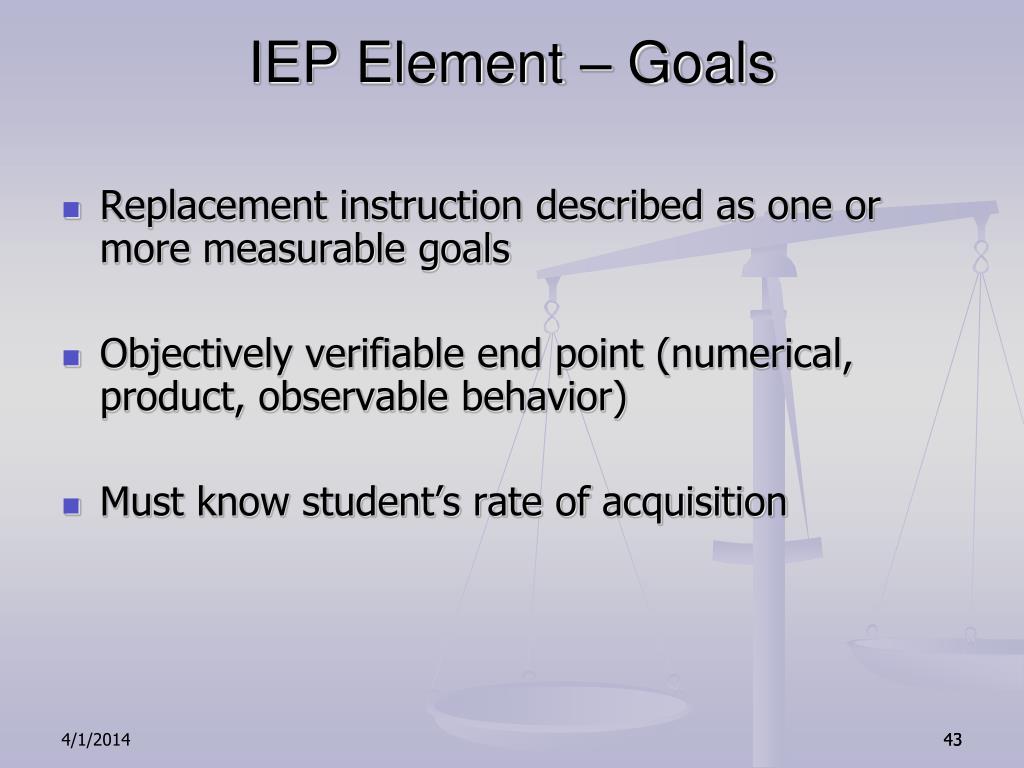 IEP Element – Goals

Replacement instruction described as one or more measurable goals

Objectively verifiable end point (numerical, product, observable behavior)

Must know student's rate of acquisition

4/1/2014

43